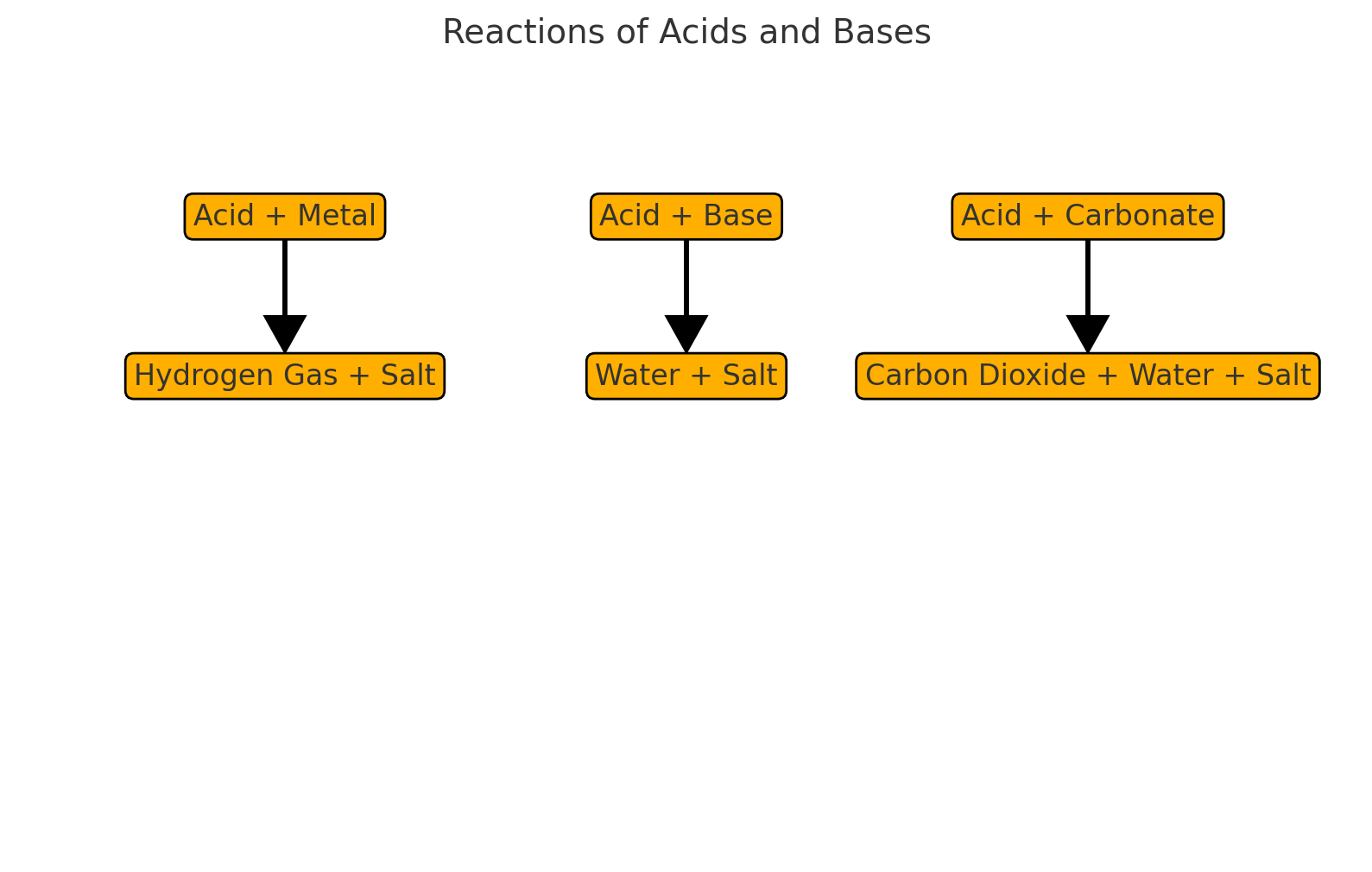 Reactions of Acids and Bases

Acid + Metal

Hydrogen Gas + Salt

Acid + Base

Water + Salt

Acid + Carbonate

Carbon Dioxide + Water + Salt